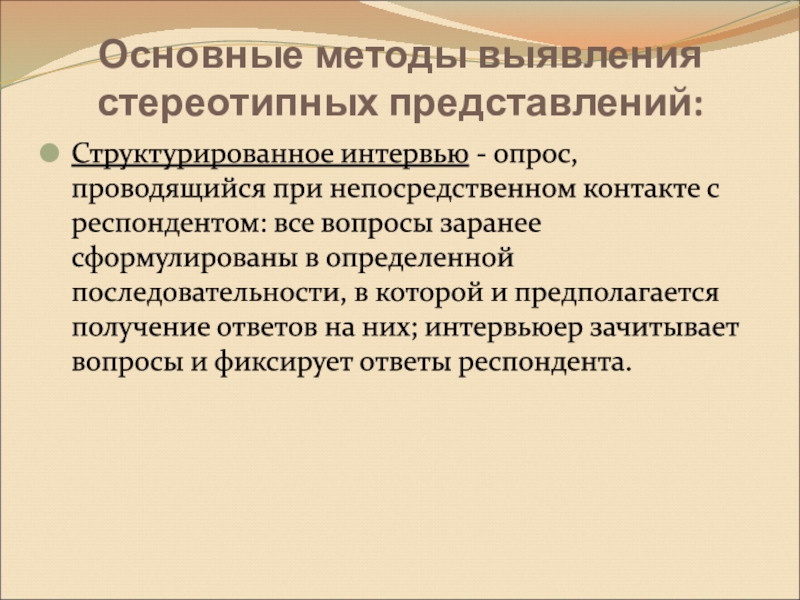 Основные методы выявления стереотипных представлений:

Структурированное интервью - опрос, проводящийся при непосредственном контакте с респондентом: все вопросы заранее сформулированы в определенной последовательности, в которой и предполагается получение ответов на них; интервьюер зачитывает вопросы и фиксирует ответы респондента.